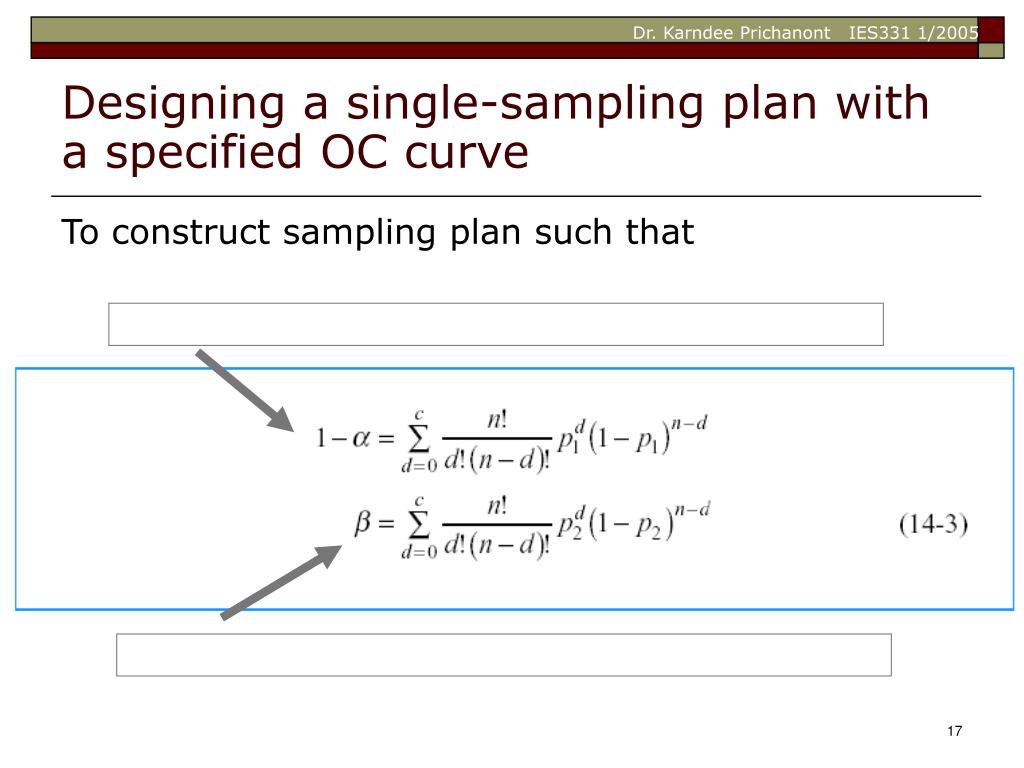 Dr. Karndee Prichanont IES331 1/2005

Designing a single-sampling plan with a specified OC curve

To construct sampling plan such that

$1-\alpha = \sum_{d=0}^{c} \frac{n!}{d!(n-d)!} p_1^d (1-p_1)^{n-d}$

$\beta = \sum_{d=0}^{c} \frac{n!}{d!(n-d)!} p_2^d (1-p_2)^{n-d}$ (14-3)

17